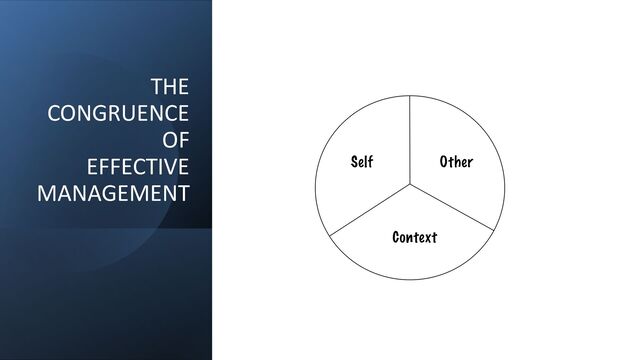 THE CONGRUENCE OF EFFECTIVE MANAGEMENT

Self

Other

Context